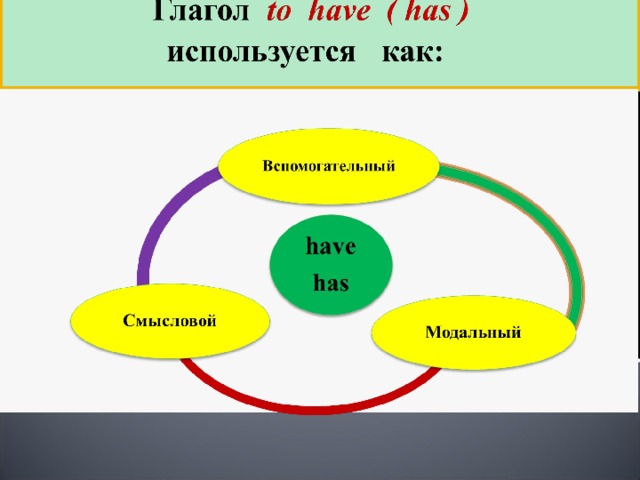 Глагол to have ( has )
используется как:

Вспомогательный

have
has

Смысловой

Модальный